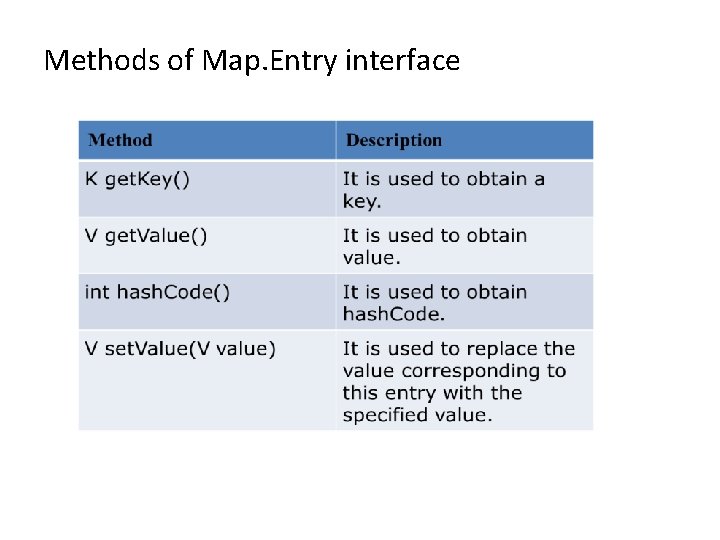 Methods of Map.Entry interface

| Method | Description |
|---|---|
| K getKey() | It is used to obtain a key. |
| V getValue() | It is used to obtain value. |
| int hashCode() | It is used to obtain hashCode. |
| V setValue(V value) | It is used to replace the value corresponding to this entry with the specified value. |